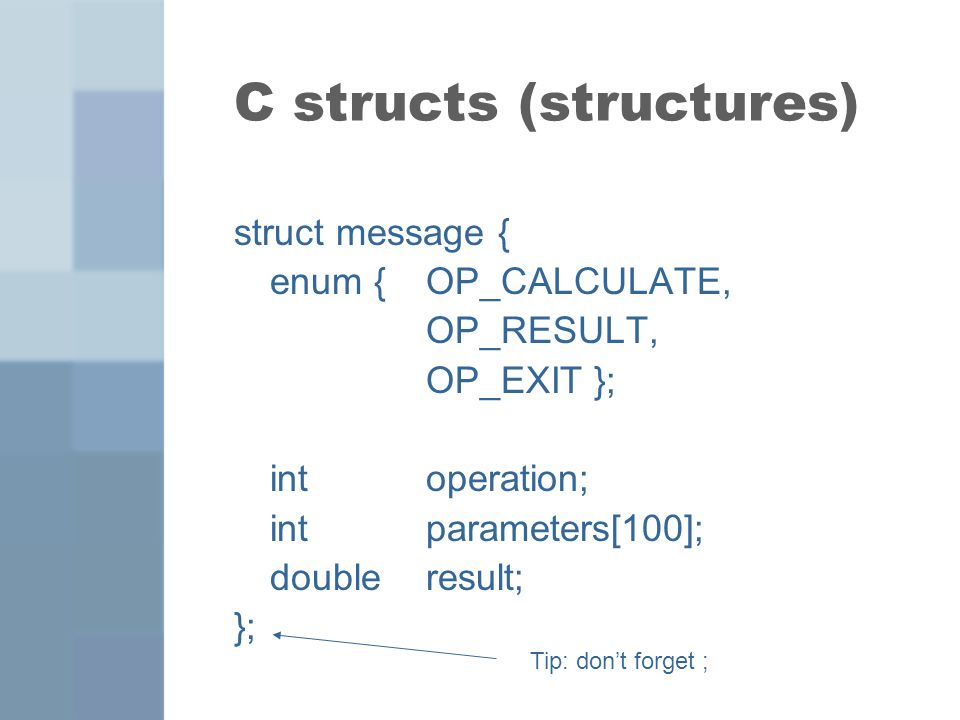 C structs (structures)

struct message {
enum { OP_CALCULATE,
OP_RESULT,
OP_EXIT };

int operation;
int parameters[100];
double result;
};

Tip: don’t forget ;